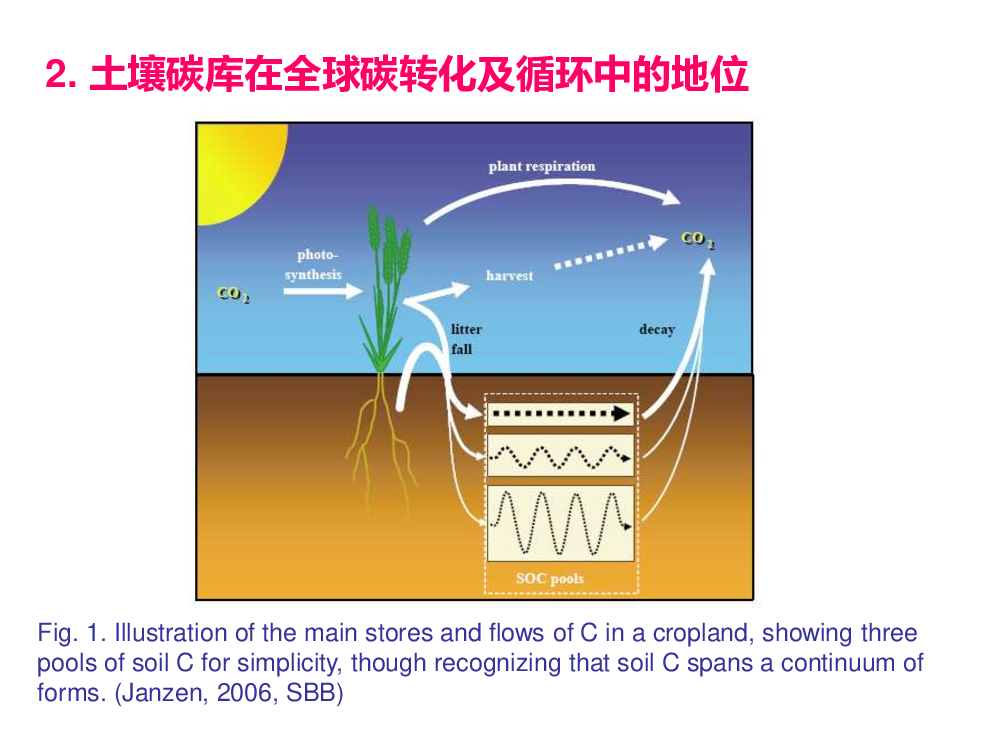 2. 土壤碳库在全球碳转化及循环中的地位

plant respiration

$CO_2$

photo-synthesis

$CO_2$

harvest

litter fall

decay

SOC pools

Fig. 1. Illustration of the main stores and flows of C in a cropland, showing three pools of soil C for simplicity, though recognizing that soil C spans a continuum of forms. (Janzen, 2006, SBB)